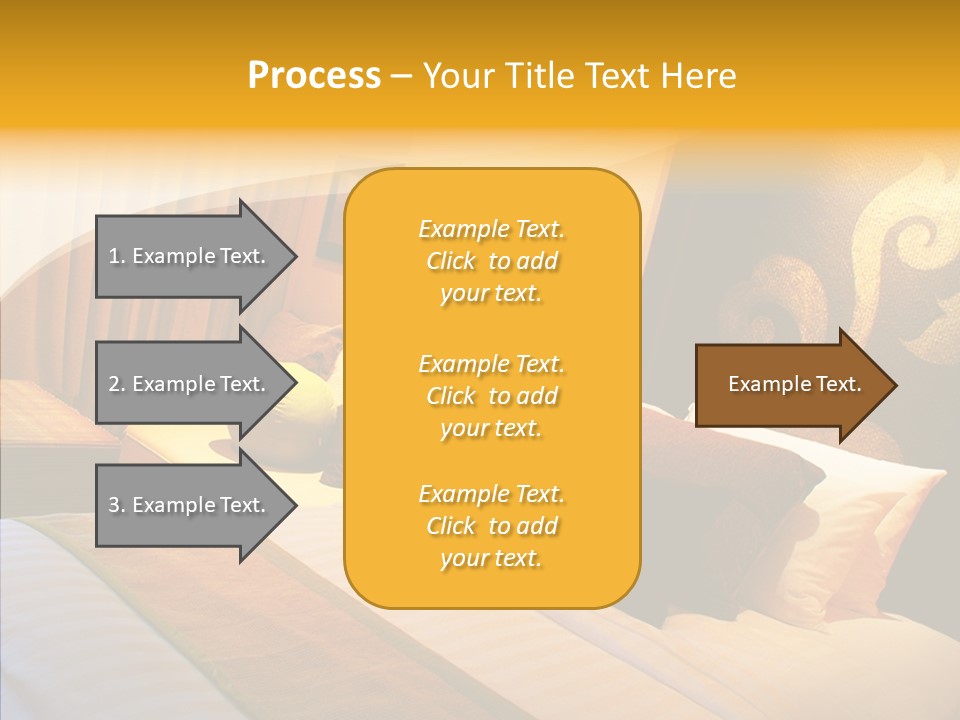 Process – Your Title Text Here

1. Example Text.

2. Example Text.

3. Example Text.

Example Text. Click to add your text.

Example Text. Click to add your text.

Example Text. Click to add your text.

Example Text.